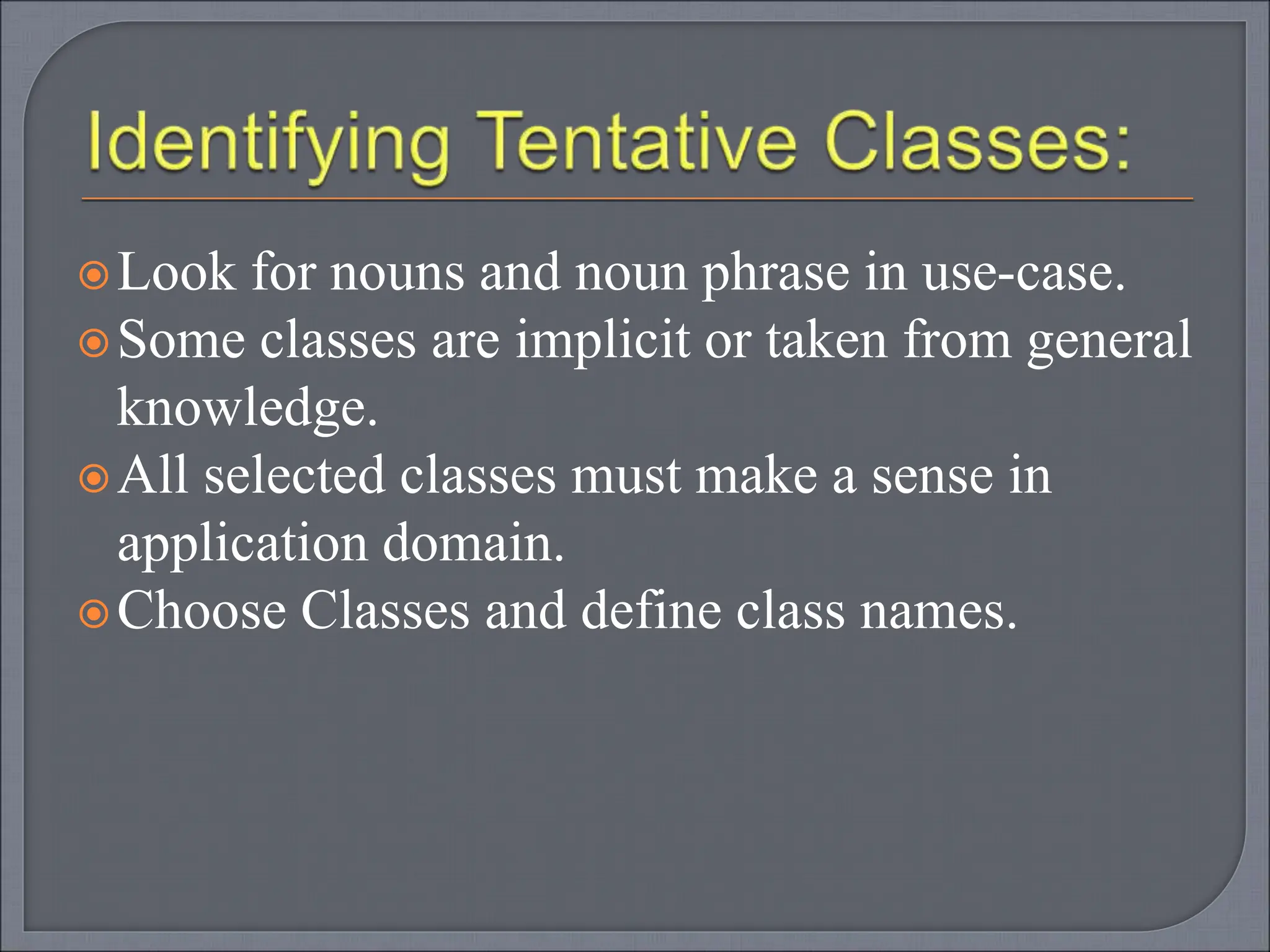 Identifying Tentative Classes:

Look for nouns and noun phrase in use-case.

Some classes are implicit or taken from general knowledge.

All selected classes must make a sense in application domain.

Choose Classes and define class names.